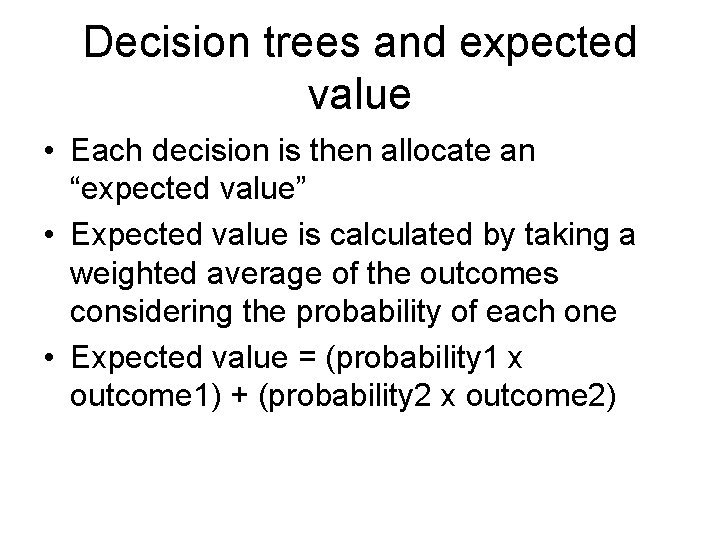 Decision trees and expected value

• Each decision is then allocate an “expected value”

• Expected value is calculated by taking a weighted average of the outcomes considering the probability of each one

• Expected value = (probability1 x outcome1) + (probability2 x outcome2)